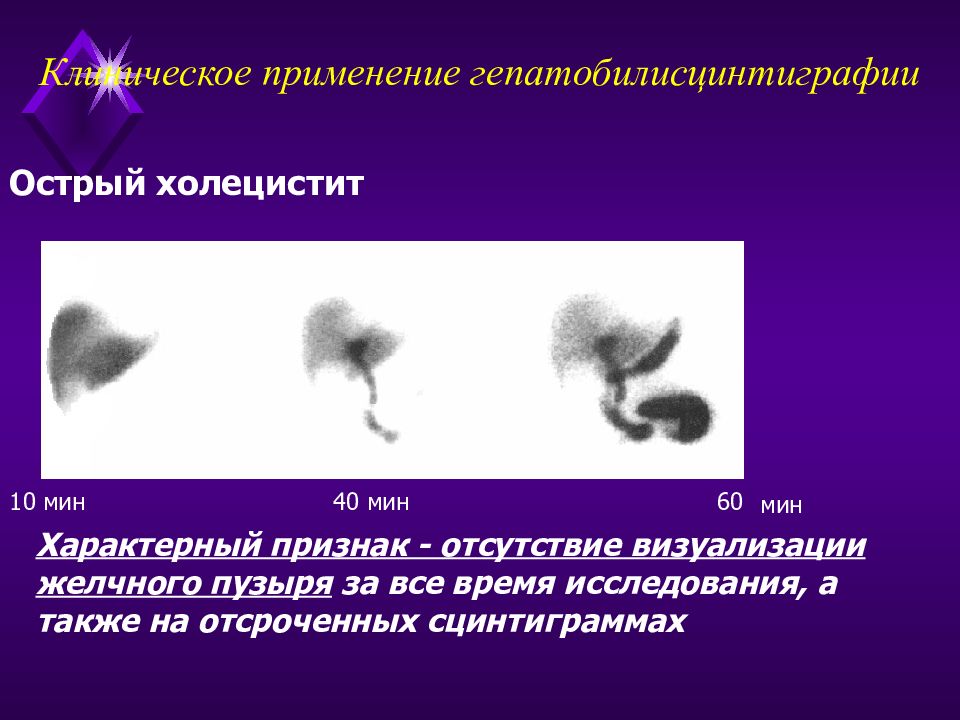 Клиническое применение гепатобилисцинтиграфии

Острый холецистит

10 мин

40 мин

60 мин

Характерный признак - отсутствие визуализации желчного пузыря за все время исследования, а также на отсроченных сцинтиграммах